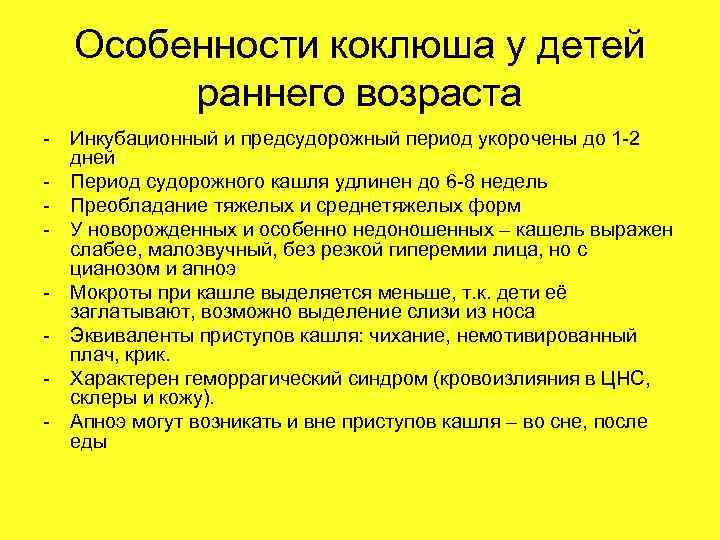 Особенности коклюша у детей раннего возраста

- Инкубационный и предсудорожный период укорочены до 1-2 дней
- Период судорожного кашля удлинен до 6-8 недель
- Преобладание тяжелых и среднетяжелых форм
- У новорожденных и особенно недоношенных – кашель выражен слабее, малозвучный, без резкой гиперемии лица, но с цианозом и апноэ
- Мокроты при кашле выделяется меньше, т.к. дети её заглатывают, возможно выделение слизи из носа
- Эквиваленты приступов кашля: чихание, немотивированный плач, крик.
- Характерен геморрагический синдром (кровоизлияния в ЦНС, склеры и кожу).
- Апноэ могут возникать и вне приступов кашля – во сне, после еды